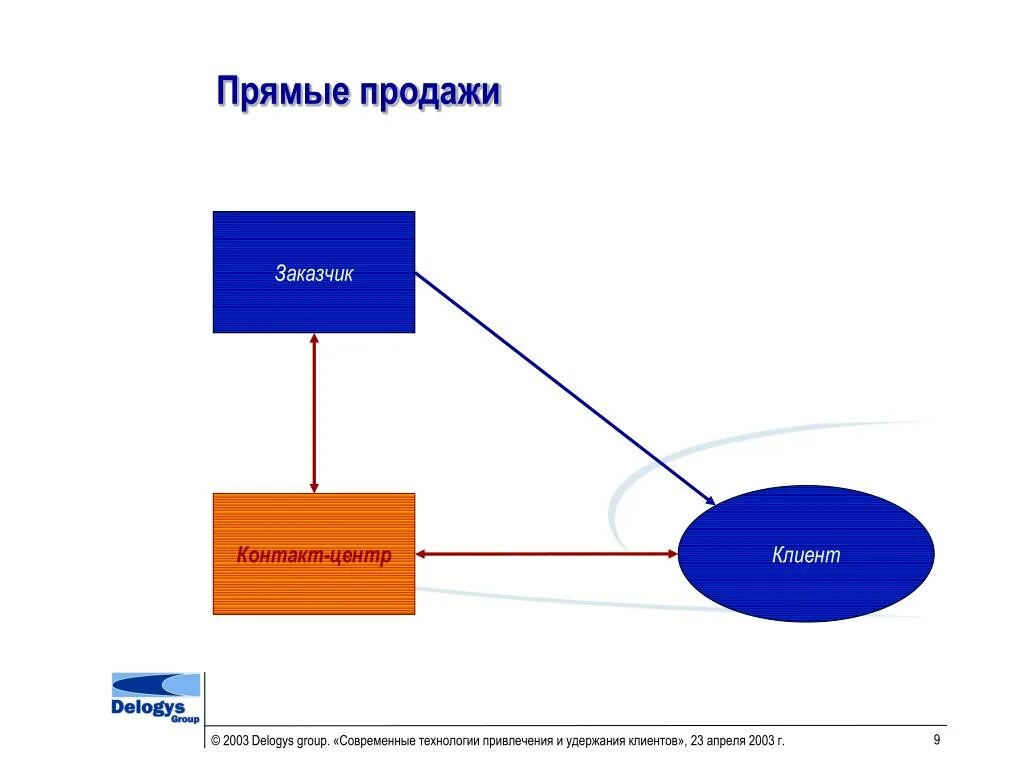 Прямые продажи

Заказчик

Контакт-центр

Клиент

Delogys Group

© 2003 Delogys group. «Современные технологии привлечения и удержания клиентов», 23 апреля 2003 г.

9